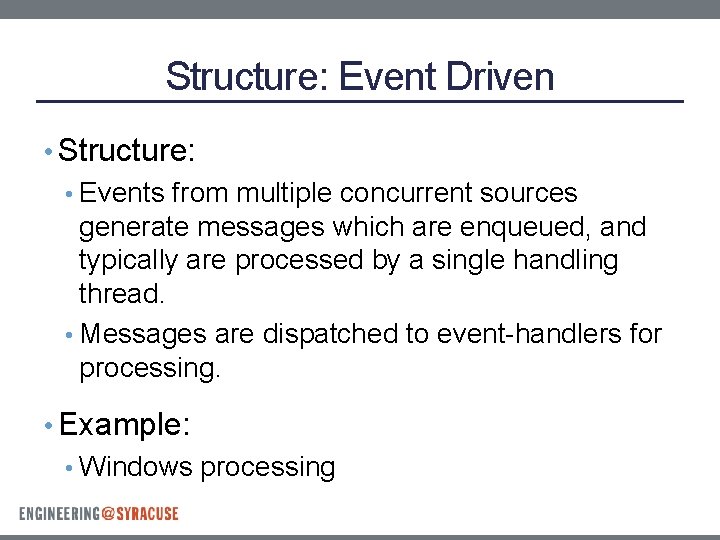 Structure: Event Driven

• Structure:
  • Events from multiple concurrent sources generate messages which are enqueued, and typically are processed by a single handling thread.
  • Messages are dispatched to event-handlers for processing.

• Example:
  • Windows processing

ENGINEERING@SYRACUSE